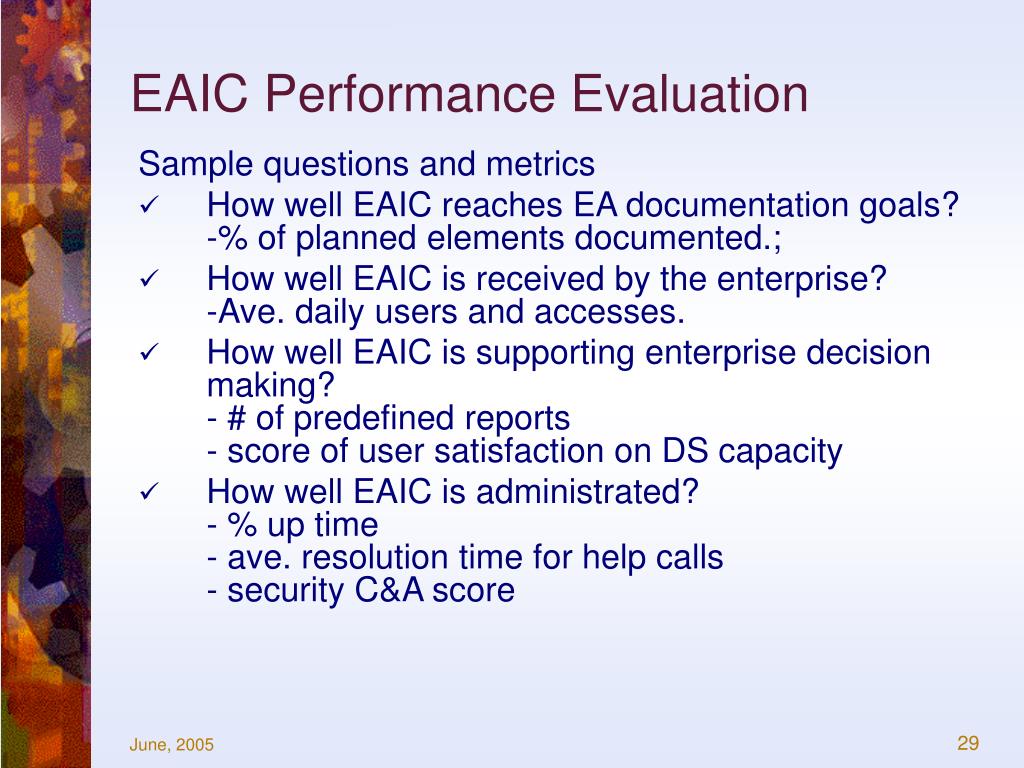 EAIC Performance Evaluation

Sample questions and metrics

✓ How well EAIC reaches EA documentation goals?
-% of planned elements documented.;

✓ How well EAIC is received by the enterprise?
-Ave. daily users and accesses.

✓ How well EAIC is supporting enterprise decision making?
- # of predefined reports
- score of user satisfaction on DS capacity

✓ How well EAIC is administrated?
- % up time
- ave. resolution time for help calls
- security C&A score

June, 2005

29